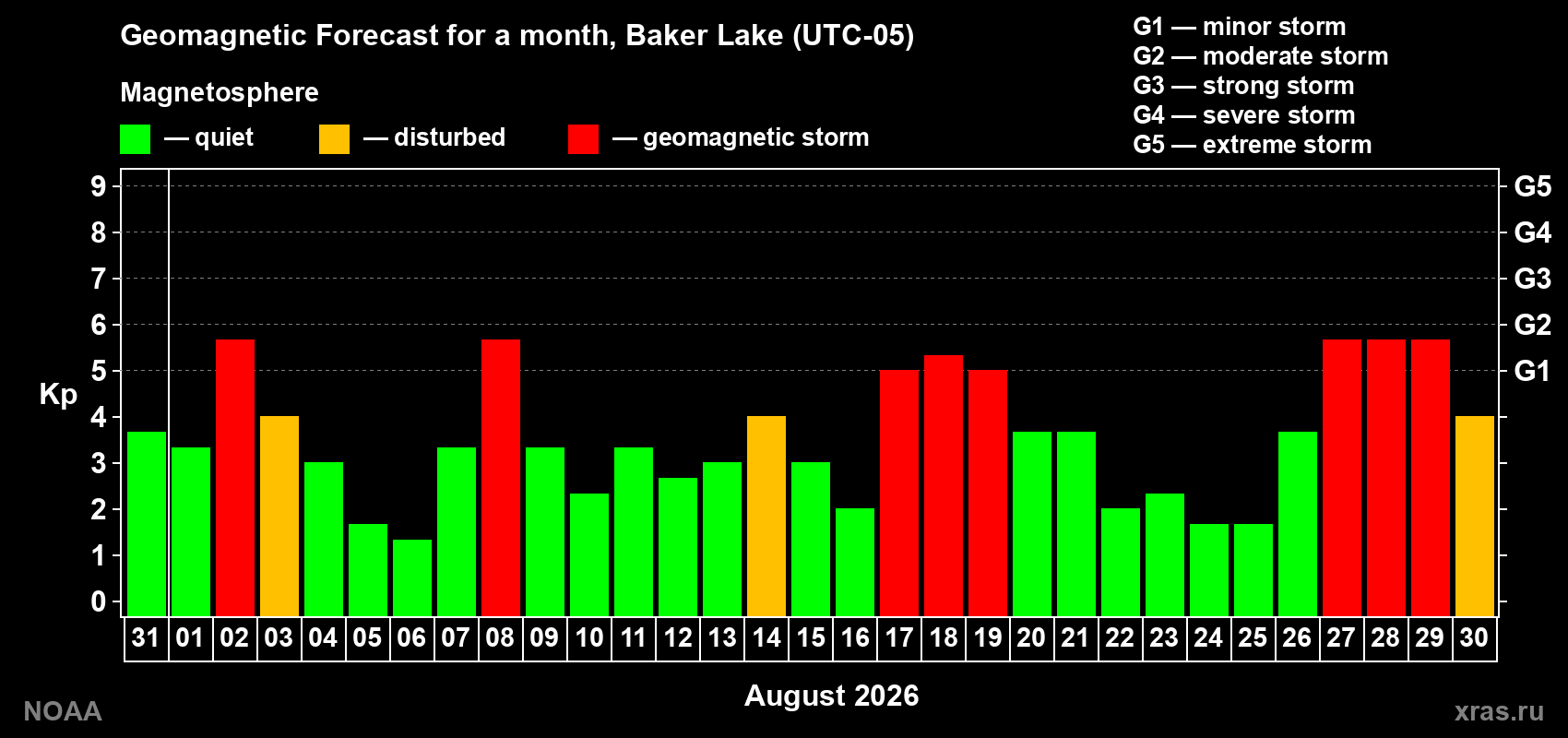 Geomagnetic Forecast for a month, Baker Lake (UTC-05)

Magnetosphere

— quiet — disturbed — geomagnetic storm

G1 — minor storm
G2 — moderate storm
G3 — strong storm
G4 — severe storm
G5 — extreme storm

Kp

9
8
7
6
5
4
3
2
1
0

G5
G4
G3
G2
G1

31 01 02 03 04 05 06 07 08 09 10 11 12 13 14 15 16 17 18 19 20 21 22 23 24 25 26 27 28 29 30

August 2026

NOAA

xras.ru